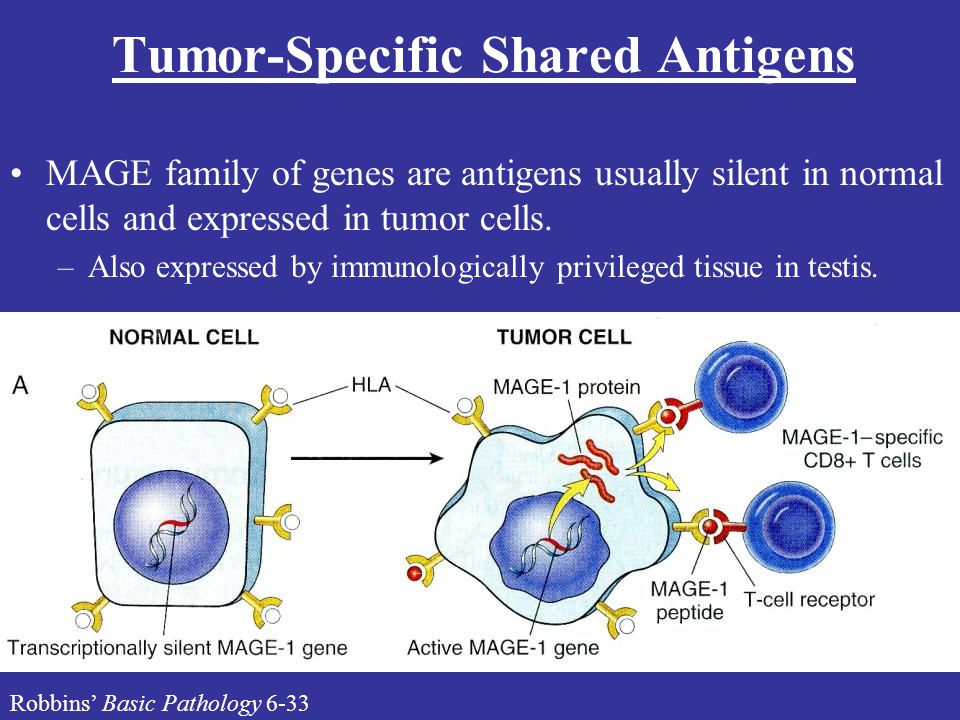 Tumor-Specific Shared Antigens

• MAGE family of genes are antigens usually silent in normal cells and expressed in tumor cells.

– Also expressed by immunologically privileged tissue in testis.

NORMAL CELL

TUMOR CELL

A

HLA

MAGE-1 protein

MAGE-1–specific CD8+ T cells

MAGE-1 peptide

T-cell receptor

Transcriptionally silent MAGE-1 gene

Active MAGE-1 gene

Robbins' Basic Pathology 6-33